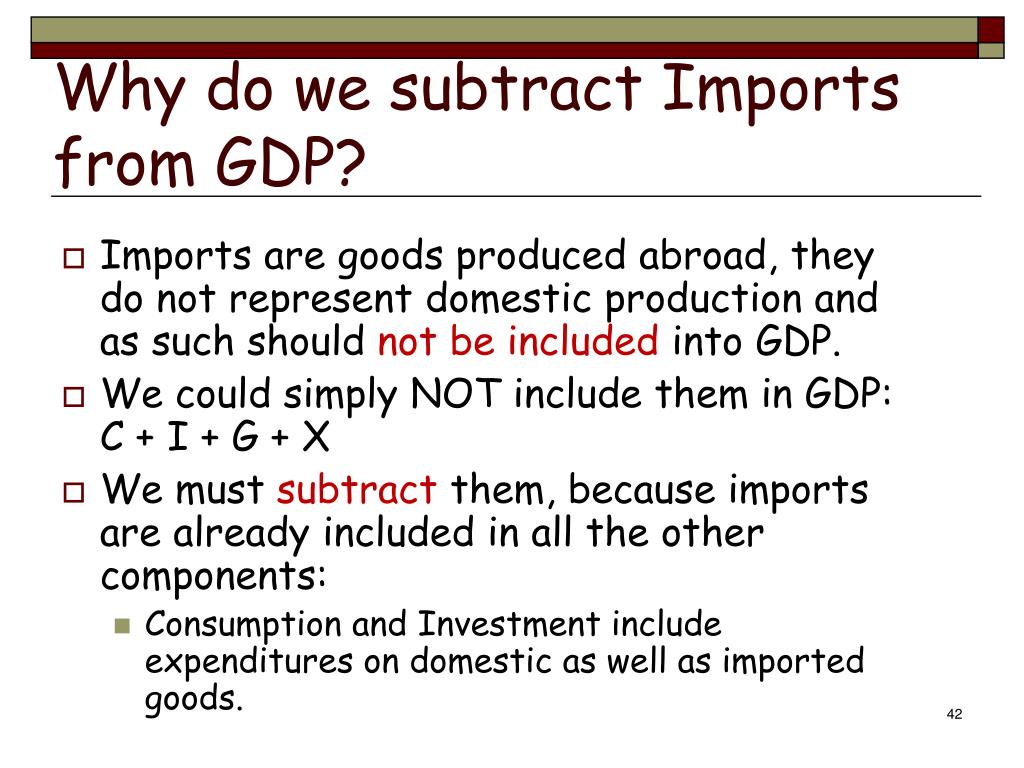 Why do we subtract Imports from GDP?

Imports are goods produced abroad, they do not represent domestic production and as such should not be included into GDP.

We could simply NOT include them in GDP: C + I + G + X

We must subtract them, because imports are already included in all the other components:

Consumption and Investment include expenditures on domestic as well as imported goods.

42